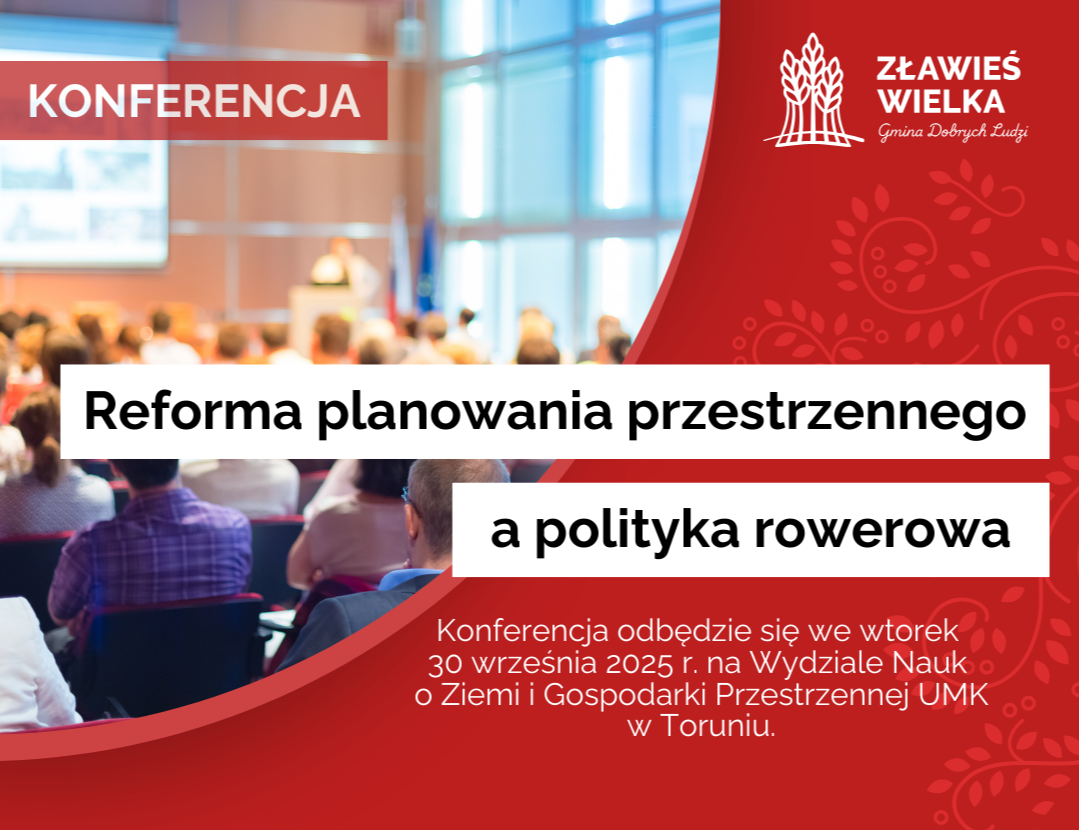 KONFERENCJA

ZŁAWIEŚ WIELKA
Gmina Dobrych Ludzi

Reforma planowania przestrzennego

a polityka rowerowa

Konferencja odbędzie się we wtorek 30 września 2025 r. na Wydziale Nauk o Ziemi i Gospodarki Przestrzennej UMK w Toruniu.